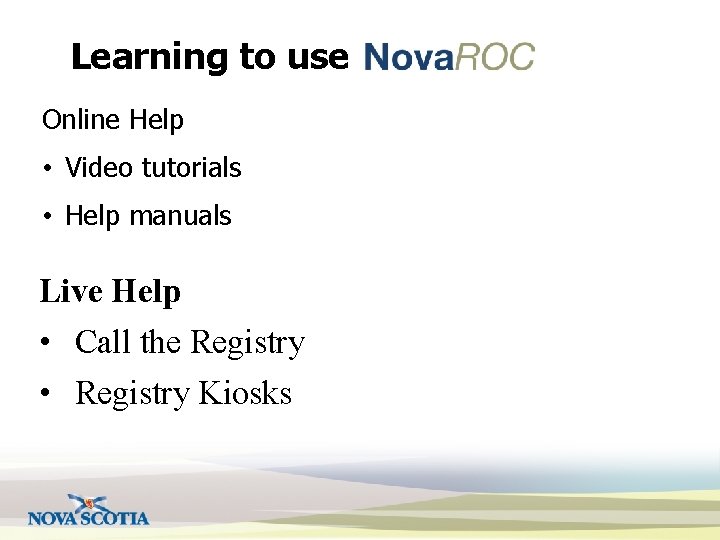 Learning to use NovaROC

Online Help

• Video tutorials

• Help manuals

Live Help

• Call the Registry

• Registry Kiosks

NOVA SCOTIA